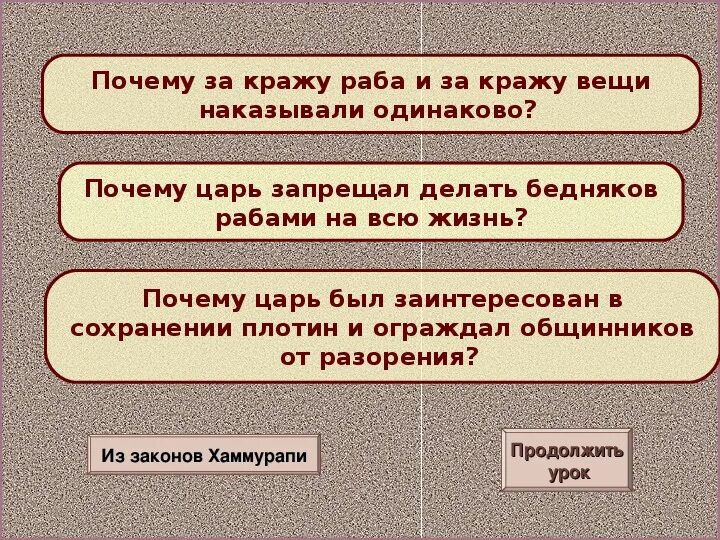 Почему за кражу раба и за кражу вещи наказывали одинаково?

Почему царь запрещал делать бедняков рабами на всю жизнь?

Почему царь был заинтересован в сохранении плотин и ограждал общинников от разорения?

Из законов Хаммурапи

Продолжить урок